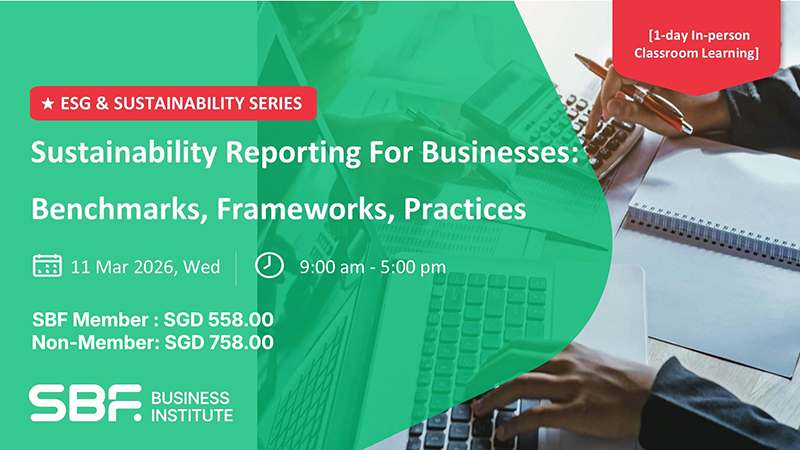 [1-day In-person Classroom Learning]

★ ESG & SUSTAINABILITY SERIES

Sustainability Reporting For Businesses:

Benchmarks, Frameworks, Practices

11 Mar 2026, Wed

9:00 am - 5:00 pm

SBF Member : SGD 558.00
Non-Member: SGD 758.00

SBF. BUSINESS INSTITUTE